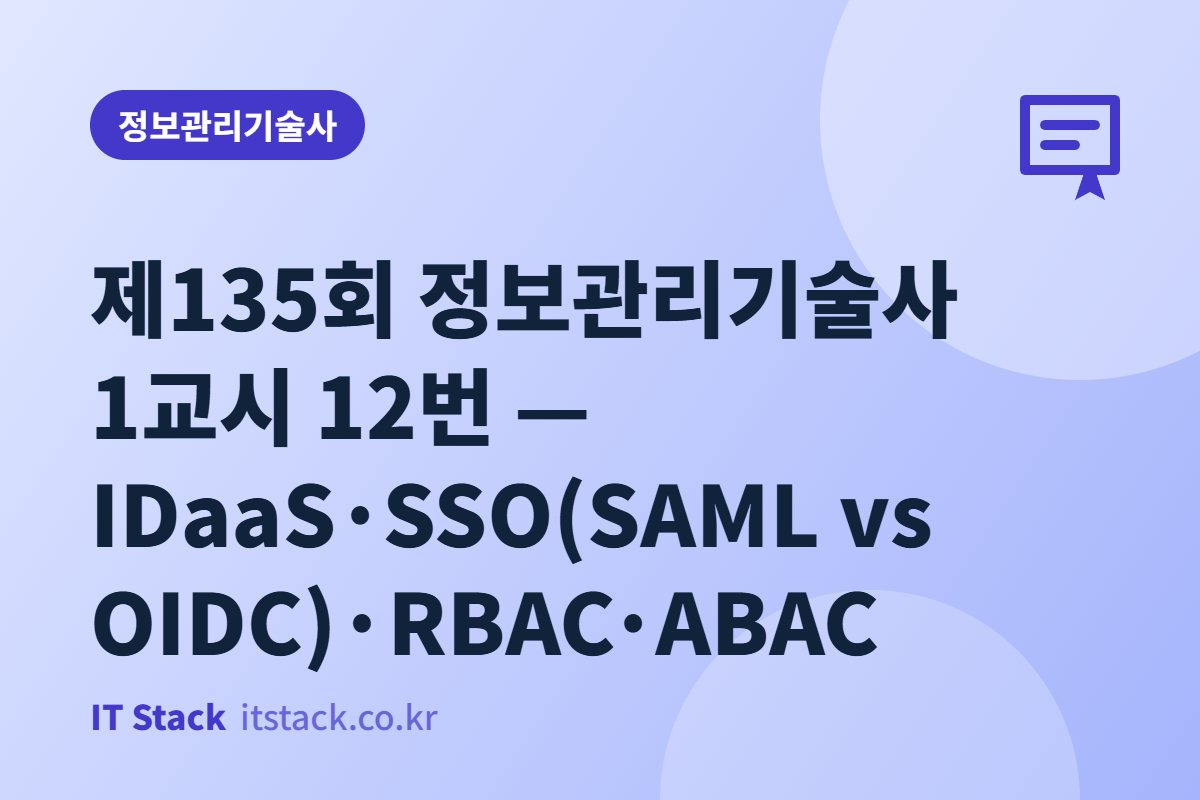 정보관리기술사

제135회 정보관리기술사
1교시 12번 —
IDaaS·SSO(SAML vs
OIDC)·RBAC·ABAC

IT Stack itstack.co.kr